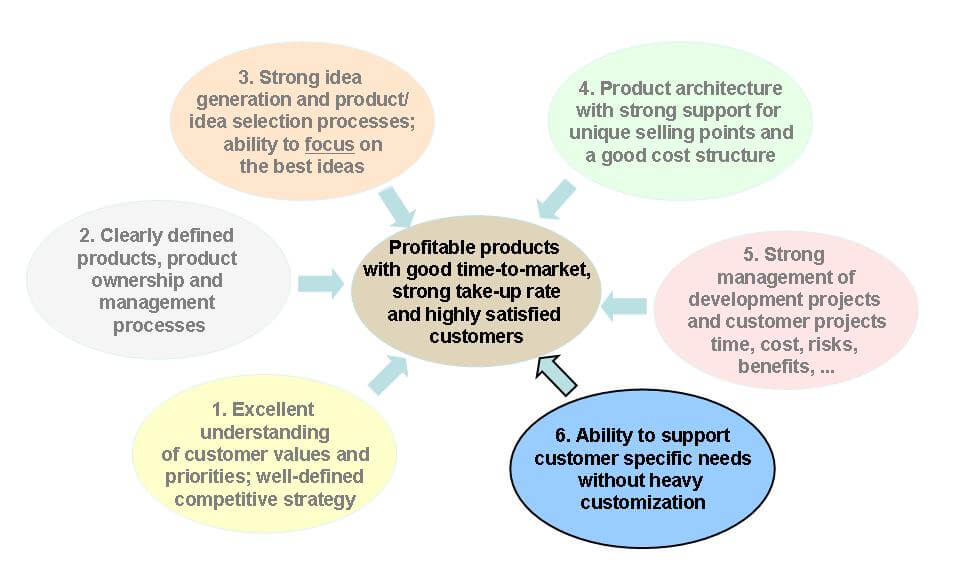 3. Strong idea generation and product/ idea selection processes; ability to focus on the best ideas

4. Product architecture with strong support for unique selling points and a good cost structure

2. Clearly defined products, product ownership and management processes

Profitable products with good time-to-market, strong take-up rate and highly satisfied customers

5. Strong management of development projects and customer projects time, cost, risks, benefits, ...

1. Excellent understanding of customer values and priorities; well-defined competitive strategy

6. Ability to support customer specific needs without heavy customization